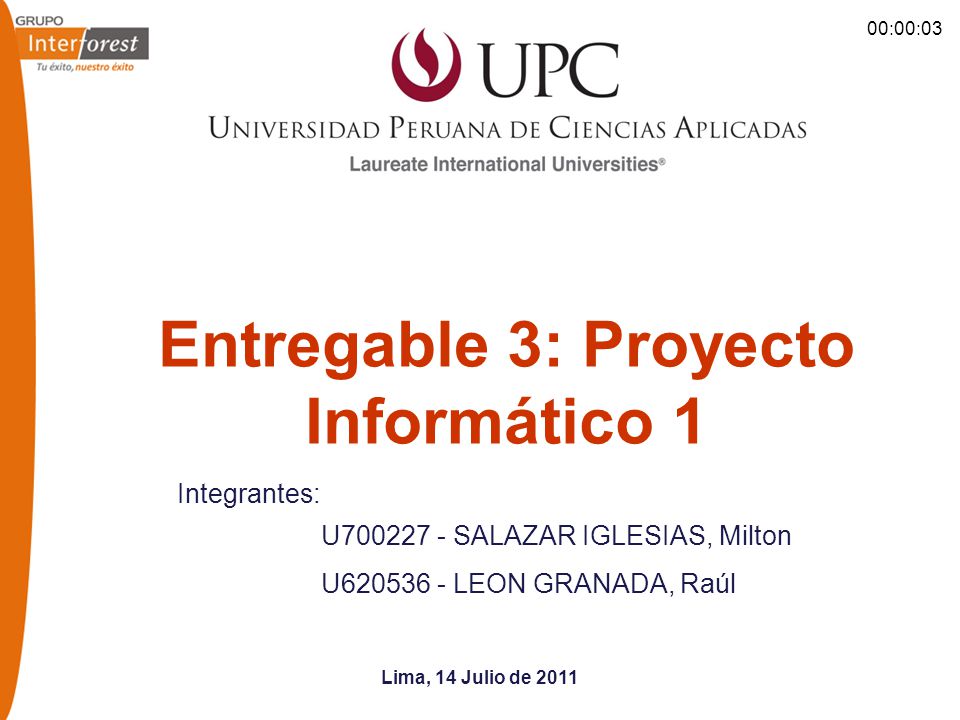 GRUPO
Interforest
Tu éxito, nuestro éxito

00:00:03

UPC
UNIVERSIDAD PERUANA DE CIENCIAS APLICADAS
Laureate International Universities®

Entregable 3: Proyecto Informático 1

Integrantes:
U700227 - SALAZAR IGLESIAS, Milton
U620536 - LEON GRANADA, Raúl

Lima, 14 Julio de 2011